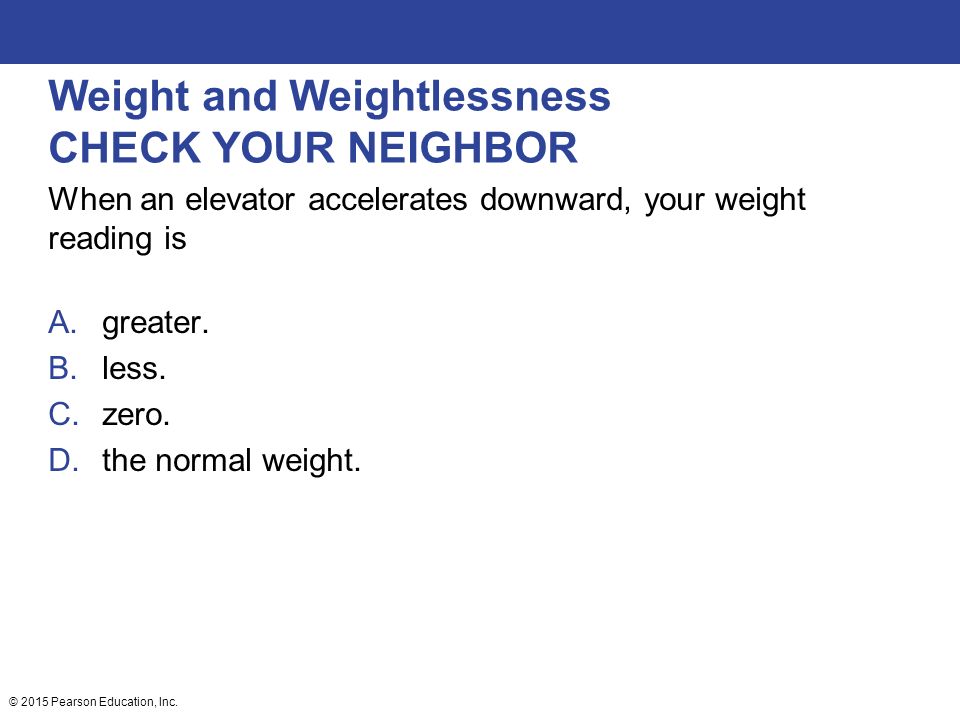 Weight and Weightlessness
CHECK YOUR NEIGHBOR

When an elevator accelerates downward, your weight reading is

A. greater.
B. less.
C. zero.
D. the normal weight.

© 2015 Pearson Education, Inc.